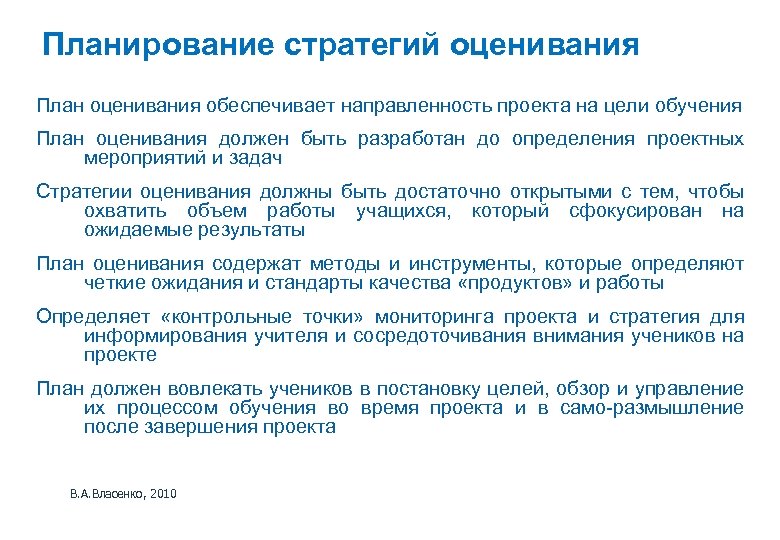 Планирование стратегий оценивания

План оценивания обеспечивает направленность проекта на цели обучения

План оценивания должен быть разработан до определения проектных мероприятий и задач

Стратегии оценивания должны быть достаточно открытыми с тем, чтобы охватить объем работы учащихся, который сфокусирован на ожидаемые результаты

План оценивания содержат методы и инструменты, которые определяют четкие ожидания и стандарты качества «продуктов» и работы

Определяет «контрольные точки» мониторинга проекта и стратегия для информирования учителя и сосредоточивания внимания учеников на проекте

План должен вовлекать учеников в постановку целей, обзор и управление их процессом обучения во время проекта и в само-размышление после завершения проекта

В.А.Власенко, 2010